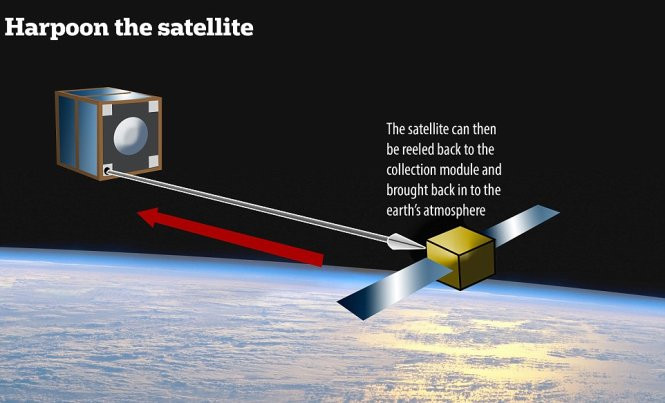 Harpoon the satellite

The satellite can then be reeled back to the collection module and brought back in to the earth's atmosphere